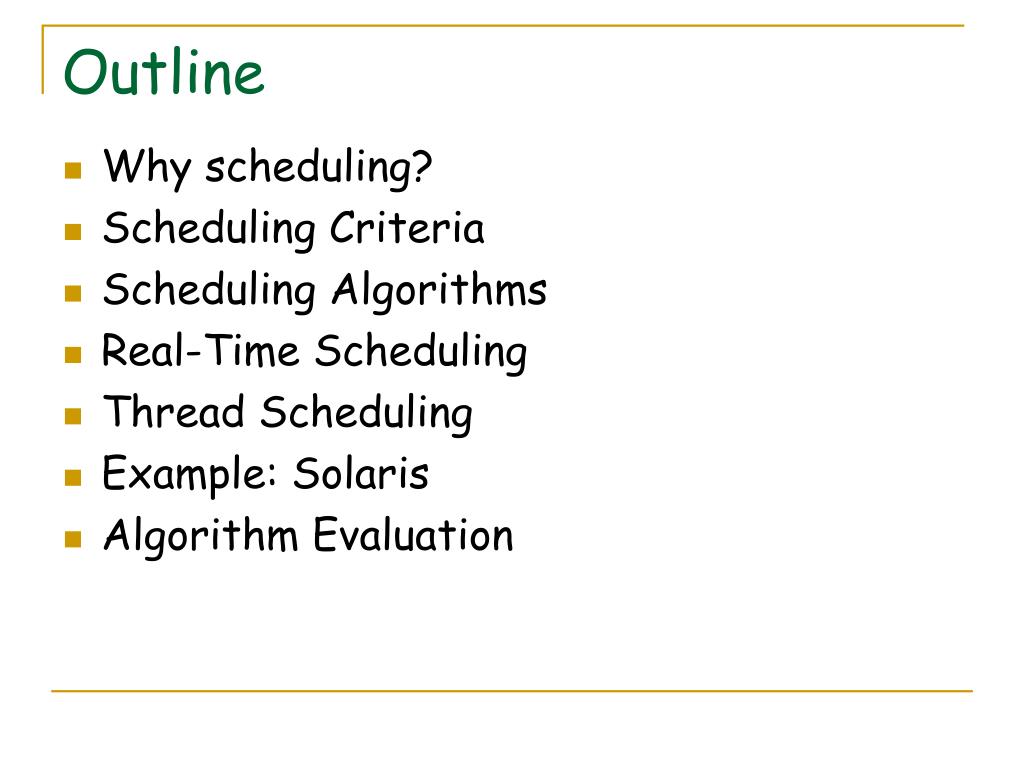 Outline

- Why scheduling?
- Scheduling Criteria
- Scheduling Algorithms
- Real-Time Scheduling
- Thread Scheduling
- Example: Solaris
- Algorithm Evaluation